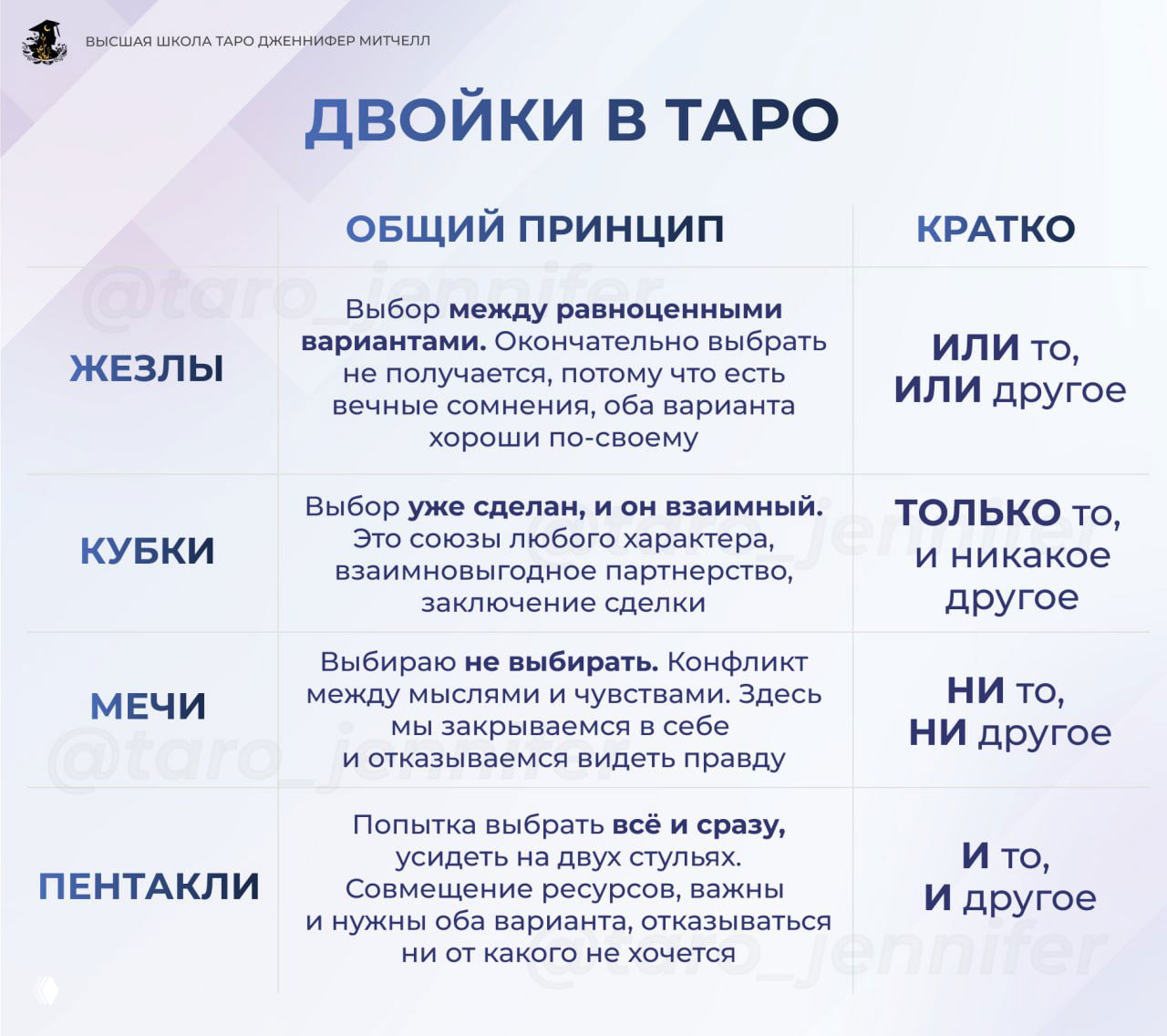 ВЫСШАЯ ШКОЛА ТАРО ДЖЕННИФЕР МИТЧЕЛЛ

ДВОЙКИ В ТАРО

| | ОБЩИЙ ПРИНЦИП | КРАТКО |
|---|---|---|
| ЖЕЗЛЫ | Выбор между равноценными вариантами. Окончательно выбрать не получается, потому что есть вечные сомнения, оба варианта хороши по-своему | ИЛИ то, ИЛИ другое |
| КУБКИ | Выбор уже сделан, и он взаимный. Это союзы любого характера, взаимновыгодное партнерство, заключение сделки | ТОЛЬКО то, и никакое другое |
| МЕЧИ | Выбираю не выбирать. Конфликт между мыслями и чувствами. Здесь мы закрываемся в себе и отказываемся видеть правду | НИ то, НИ другое |
| ПЕНТАКЛИ | Попытка выбрать всё и сразу, усидеть на двух стульях. Совмещение ресурсов, важны и нужны оба варианта, отказываться ни от какого не хочется | И то, И другое |

@taro_jennifer
@taro_jennifer
@taro_jennifer
@taro_jennifer